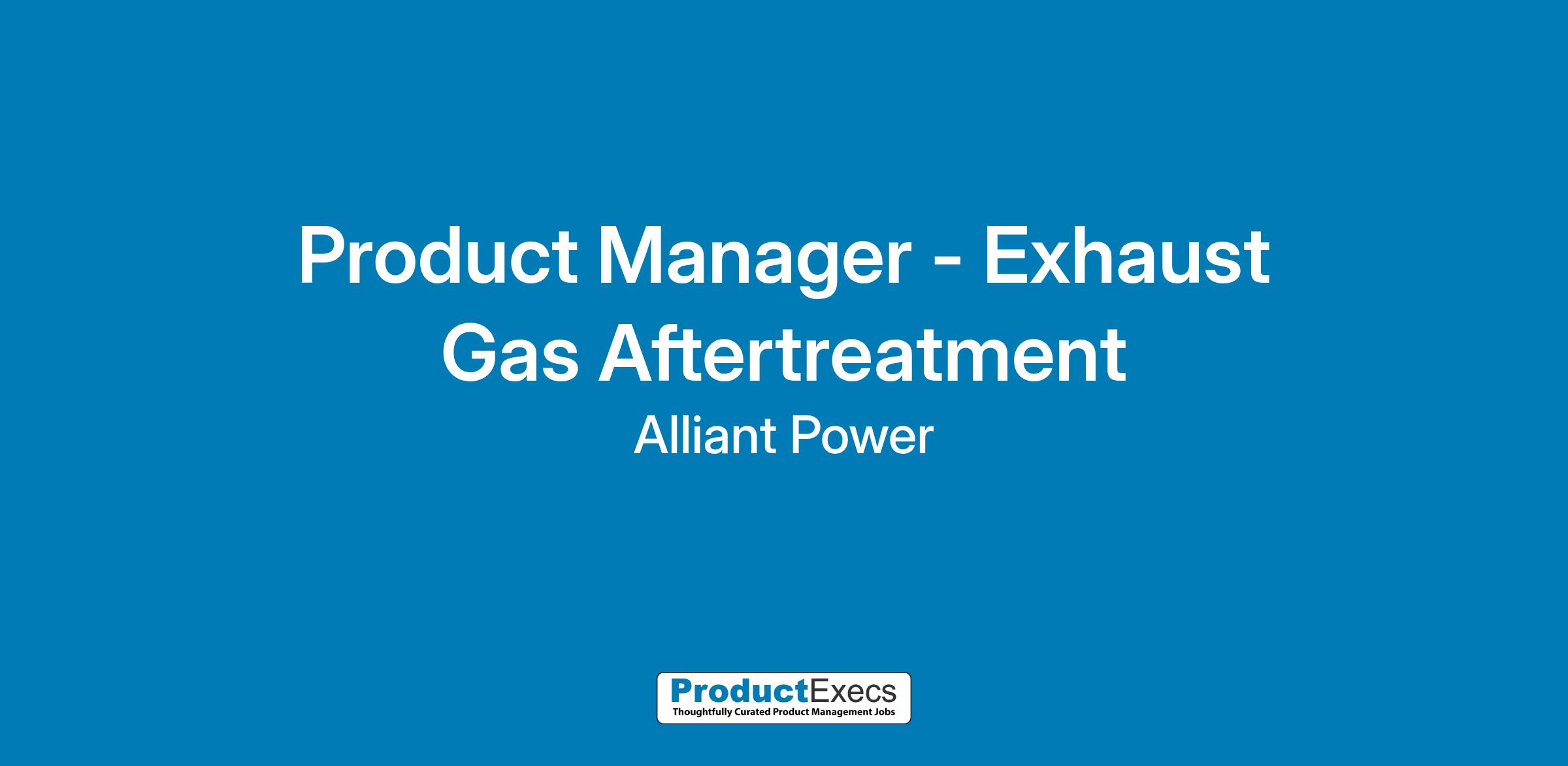 Product Manager - Exhaust Gas Aftertreatment

Alliant Power

ProductExecs
Thoughtfully Curated Product Management Jobs